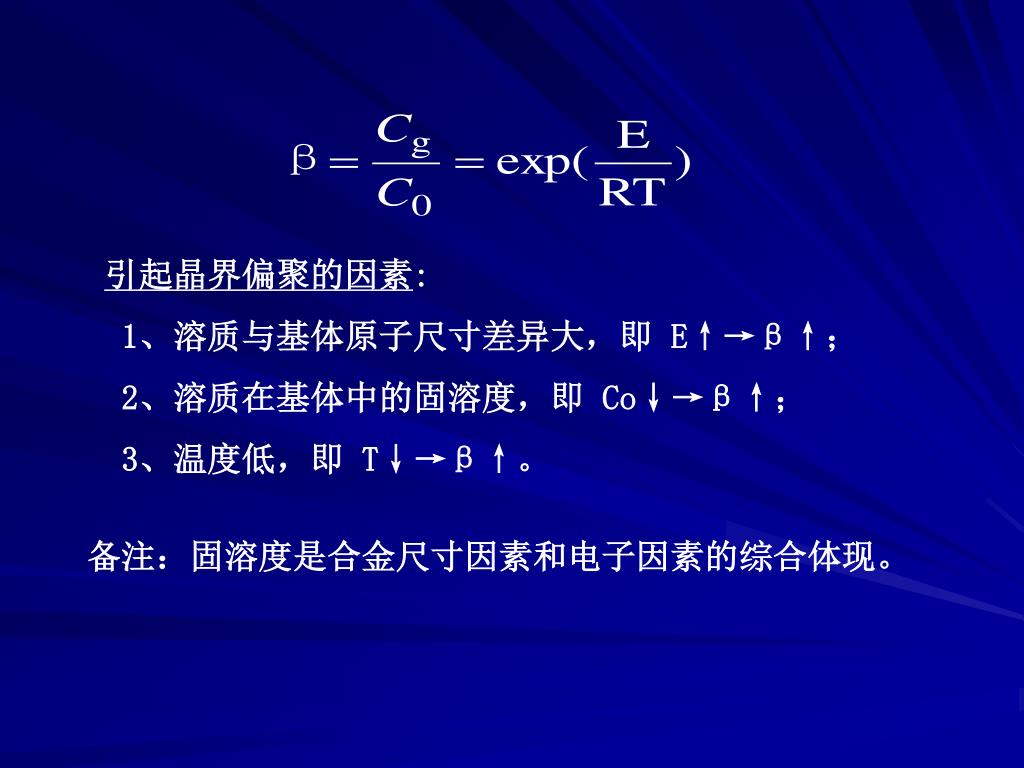 $\beta = \frac{C_g}{C_0} = \exp(\frac{E}{RT})$

引起晶界偏聚的因素:

1、溶质与基体原子尺寸差异大，即 E↑→β↑；

2、溶质在基体中的固溶度，即 Co↓→β↑；

3、温度低，即 T↓→β↑。

备注：固溶度是合金尺寸因素和电子因素的综合体现。